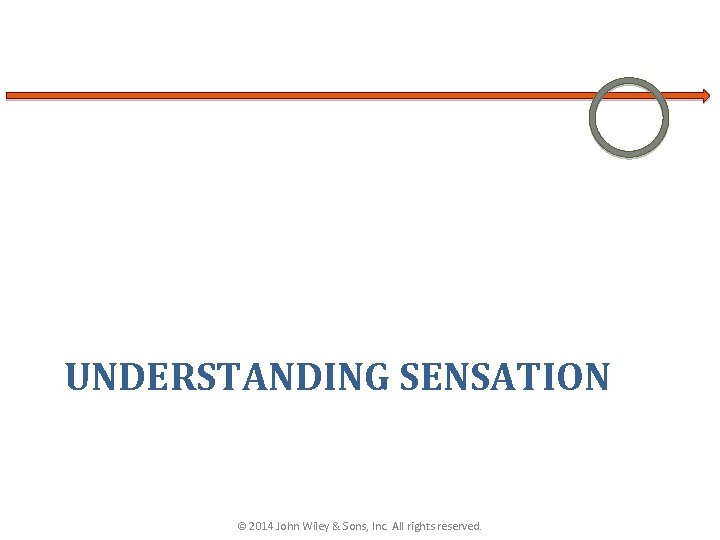 UNDERSTANDING SENSATION

© 2014 John Wiley & Sons, Inc. All rights reserved.